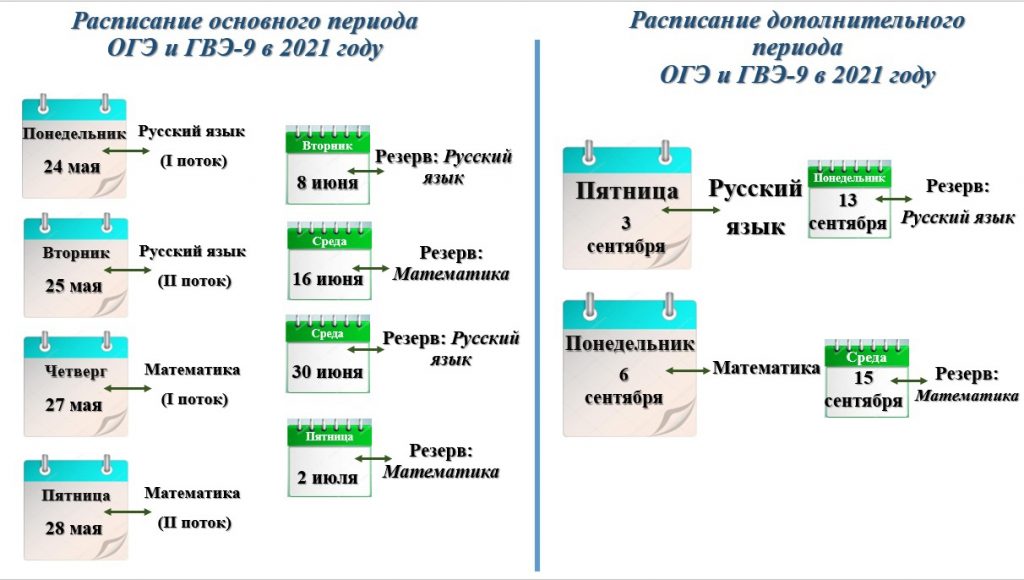 Расписание основного периода ОГЭ и ГВЭ-9 в 2021 году

Понедельник
24 мая
Русский язык (I поток)

Вторник
25 мая
Русский язык (II поток)

Четверг
27 мая
Математика (I поток)

Пятница
28 мая
Математика (II поток)

Вторник
8 июня
Резерв: Русский язык

Среда
16 июня
Резерв: Математика

Среда
30 июня
Резерв: Русский язык

Пятница
2 июля
Резерв: Математика

Расписание дополнительного периода ОГЭ и ГВЭ-9 в 2021 году

Пятница
3 сентября
Русский язык

Понедельник
13 сентября
Резерв: Русский язык

Понедельник
6 сентября
Математика

Среда
15 сентября
Резерв: Математика